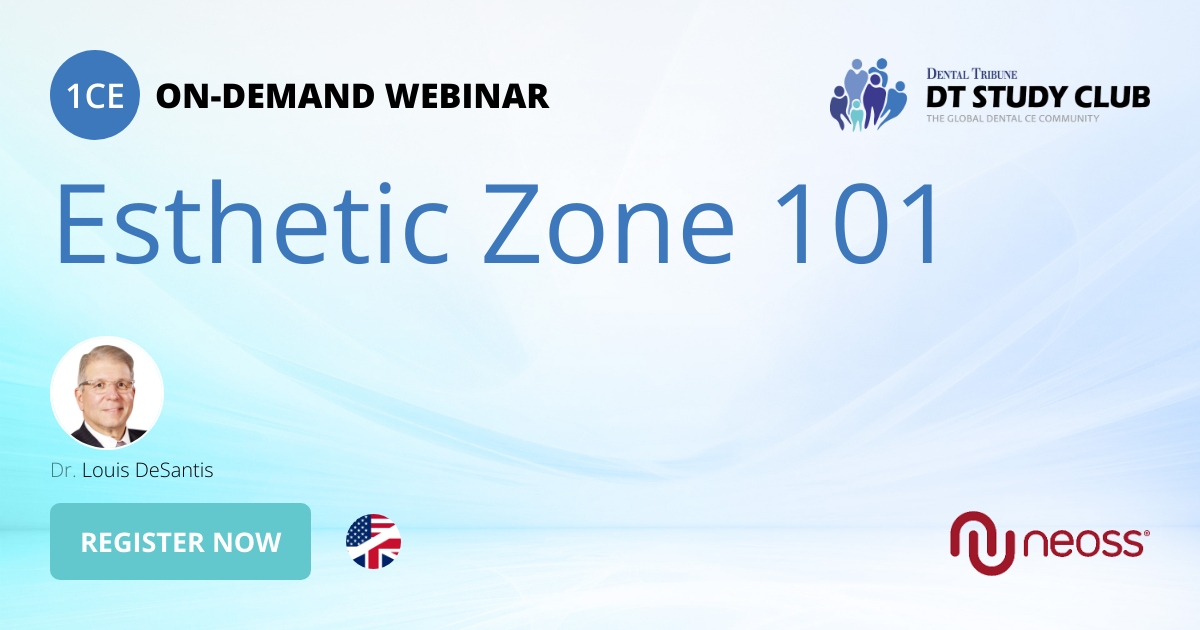 1CE ON-DEMAND WEBINAR

DENTAL TRIBUNE
DT STUDY CLUB
THE GLOBAL DENTAL CE COMMUNITY

Esthetic Zone 101

Dr. Louis DeSantis

REGISTER NOW

neoss®